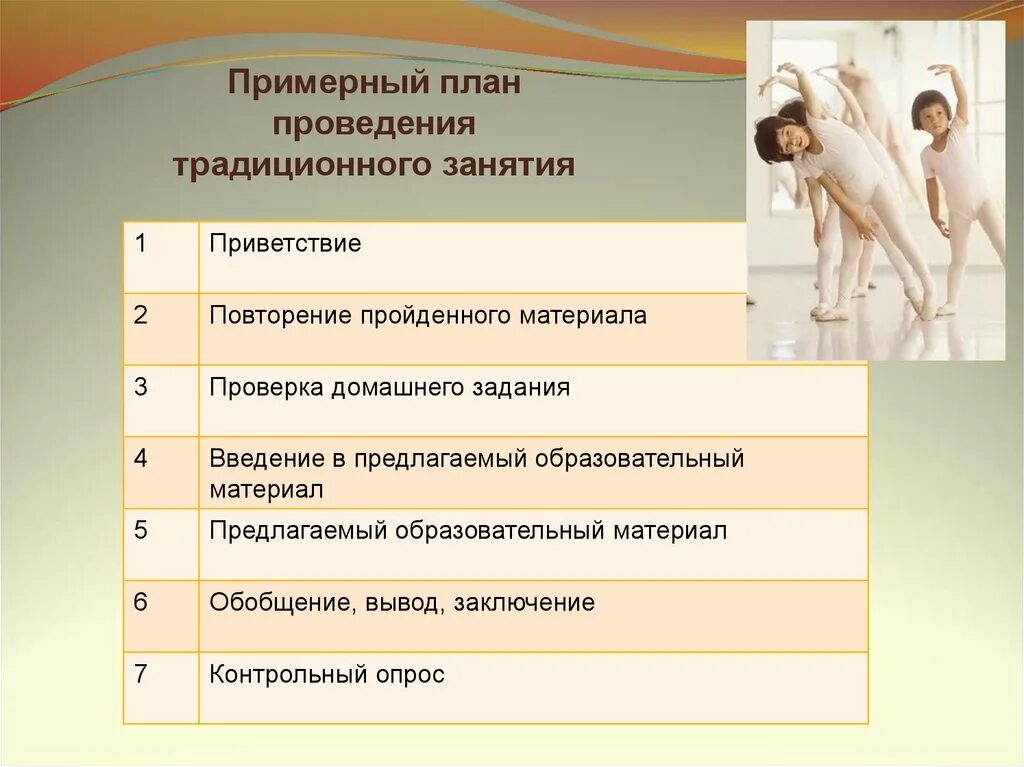 Примерный план проведения традиционного занятия

| 1 | Приветствие |
|---|---|
| 2 | Повторение пройденного материала |
| 3 | Проверка домашнего задания |
| 4 | Введение в предлагаемый образовательный материал |
| 5 | Предлагаемый образовательный материал |
| 6 | Обобщение, вывод, заключение |
| 7 | Контрольный опрос |